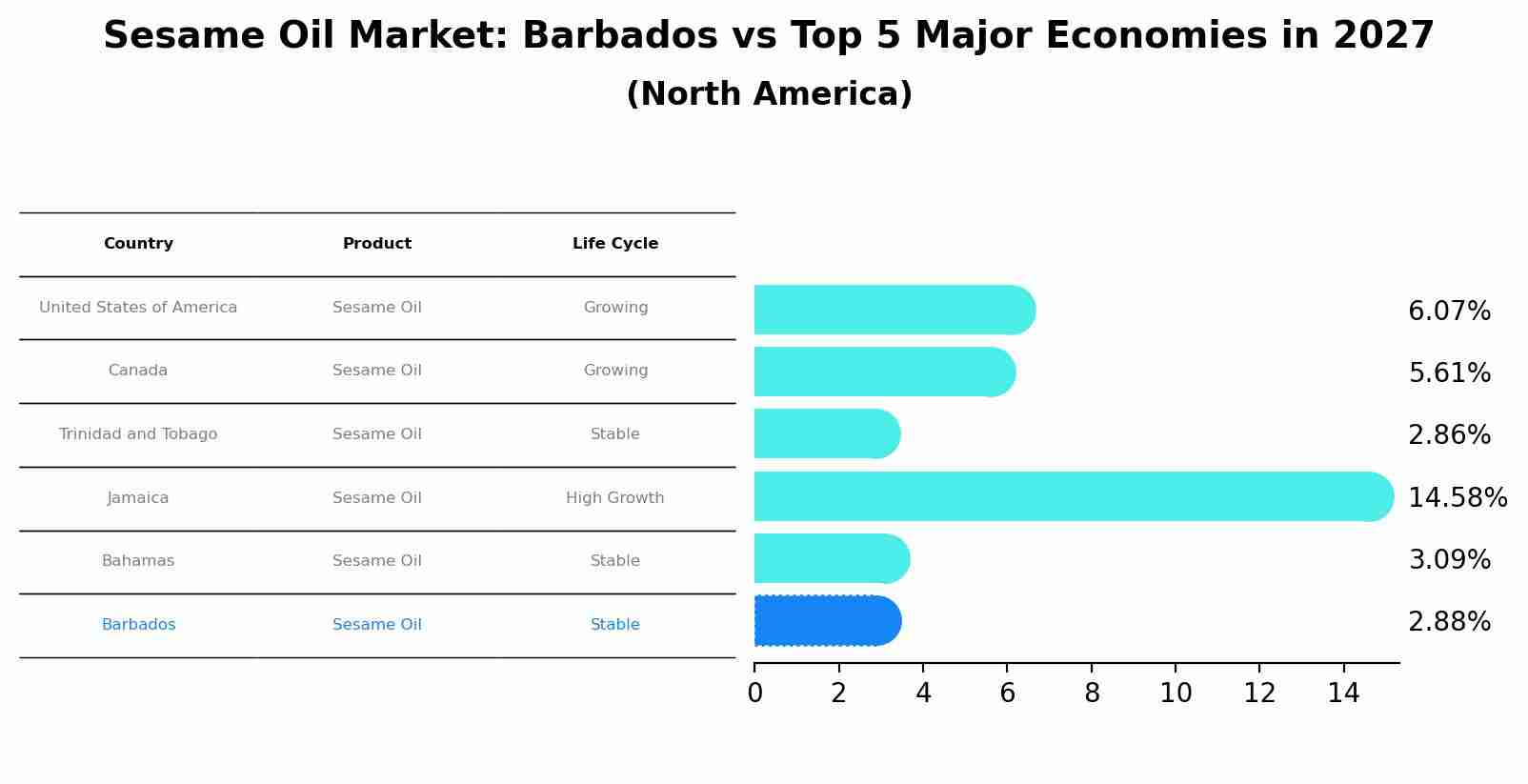 Sesame Oil Market: Barbados vs Top 5 Major Economies in 2027
(North America)

| Country | Product | Life Cycle |
|---|---|---|
| United States of America | Sesame Oil | Growing |
| Canada | Sesame Oil | Growing |
| Trinidad and Tobago | Sesame Oil | Stable |
| Jamaica | Sesame Oil | High Growth |
| Bahamas | Sesame Oil | Stable |
| Barbados | Sesame Oil | Stable |

6.07%
5.61%
2.86%
14.58%
3.09%
2.88%

0 2 4 6 8 10 12 14